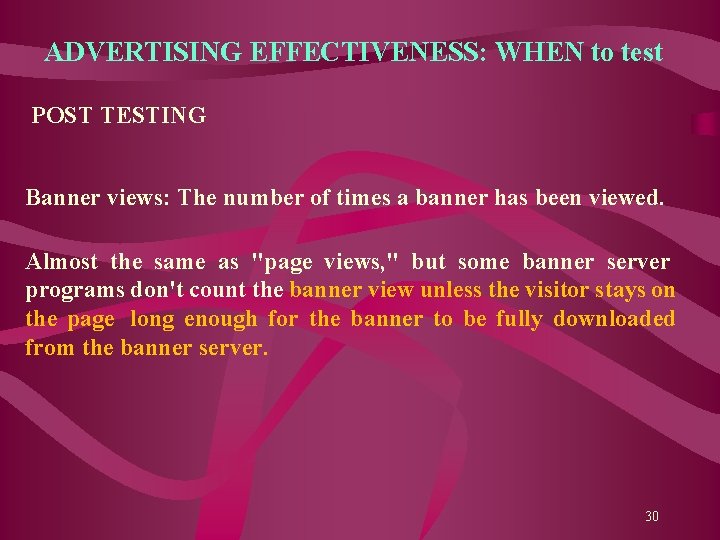 ADVERTISING EFFECTIVENESS: WHEN to test

POST TESTING

Banner views: The number of times a banner has been viewed.

Almost the same as "page views," but some banner server programs don't count the banner view unless the visitor stays on the page long enough for the banner to be fully downloaded from the banner server.

30